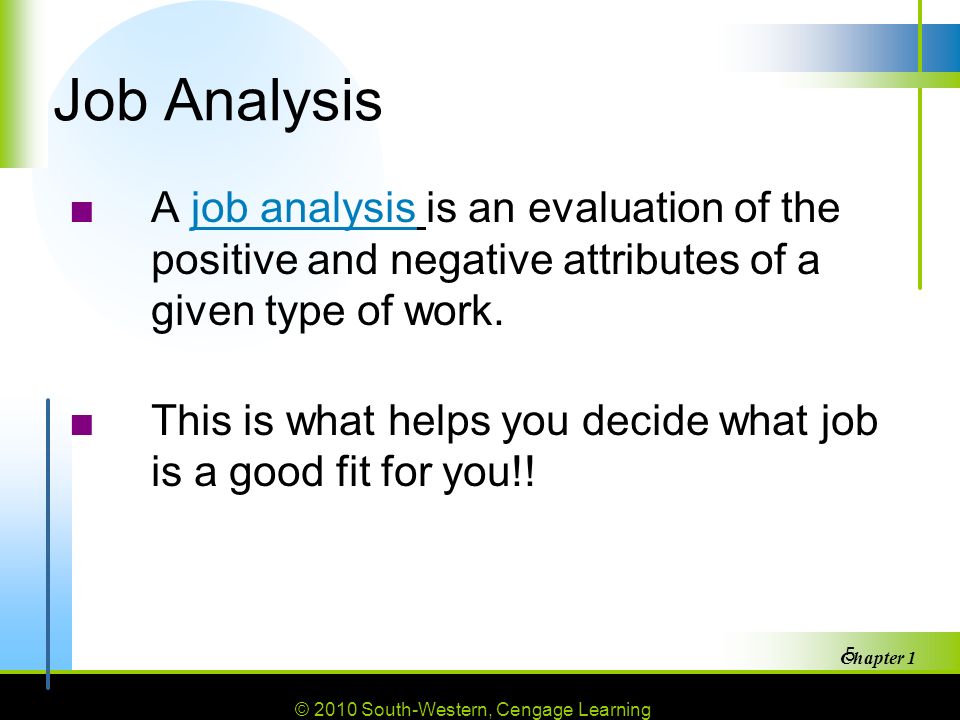 Job Analysis

■ A job analysis is an evaluation of the positive and negative attributes of a given type of work.

■ This is what helps you decide what job is a good fit for you!!

5

Chapter 1

© 2010 South-Western, Cengage Learning